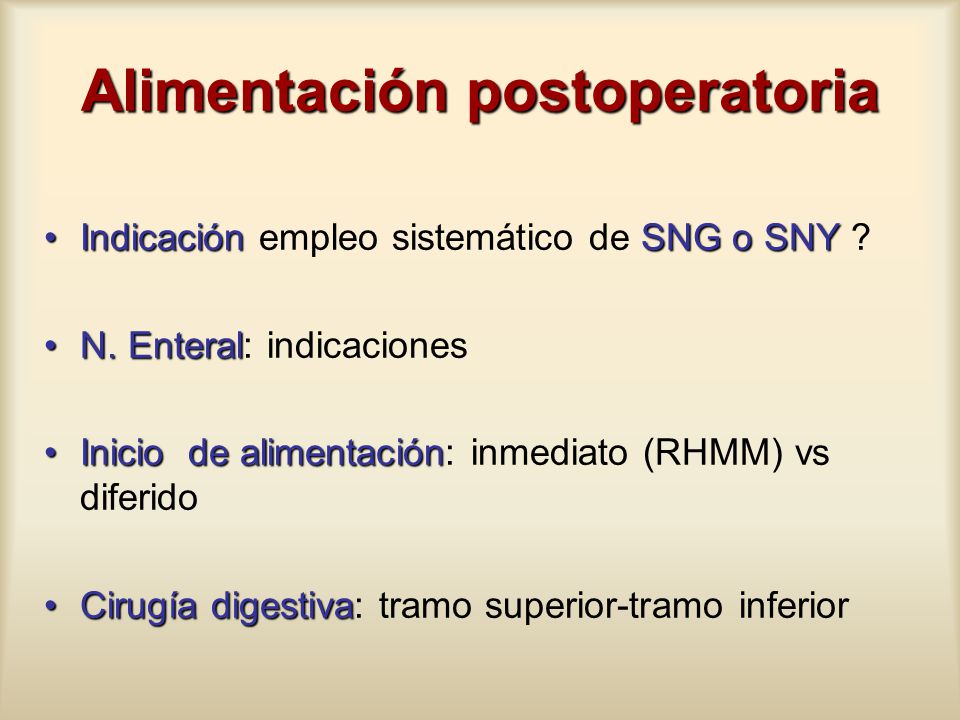 Alimentación postoperatoria

• Indicación empleo sistemático de SNG o SNY ?

• N. Enteral: indicaciones

• Inicio de alimentación: inmediato (RHMM) vs diferido

• Cirugía digestiva: tramo superior-tramo inferior